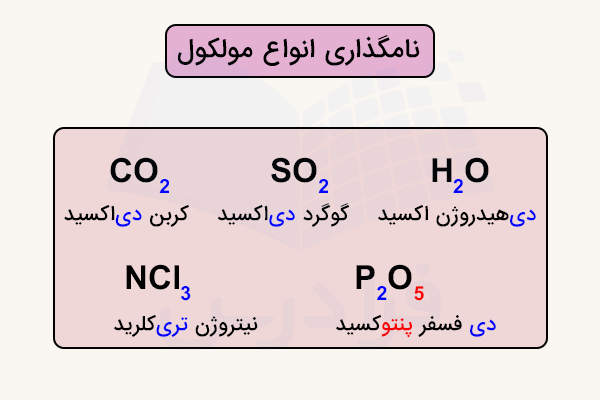 نامگذاری انواع مولکول

$H_2O$
دی‌هیدروژن اکسید

$SO_2$
گوگرد دی‌اکسید

$CO_2$
کربن دی‌اکسید

$P_2O_5$
دی فسفر پنتوکسید

$NCl_3$
نیتروژن تری‌کلرید